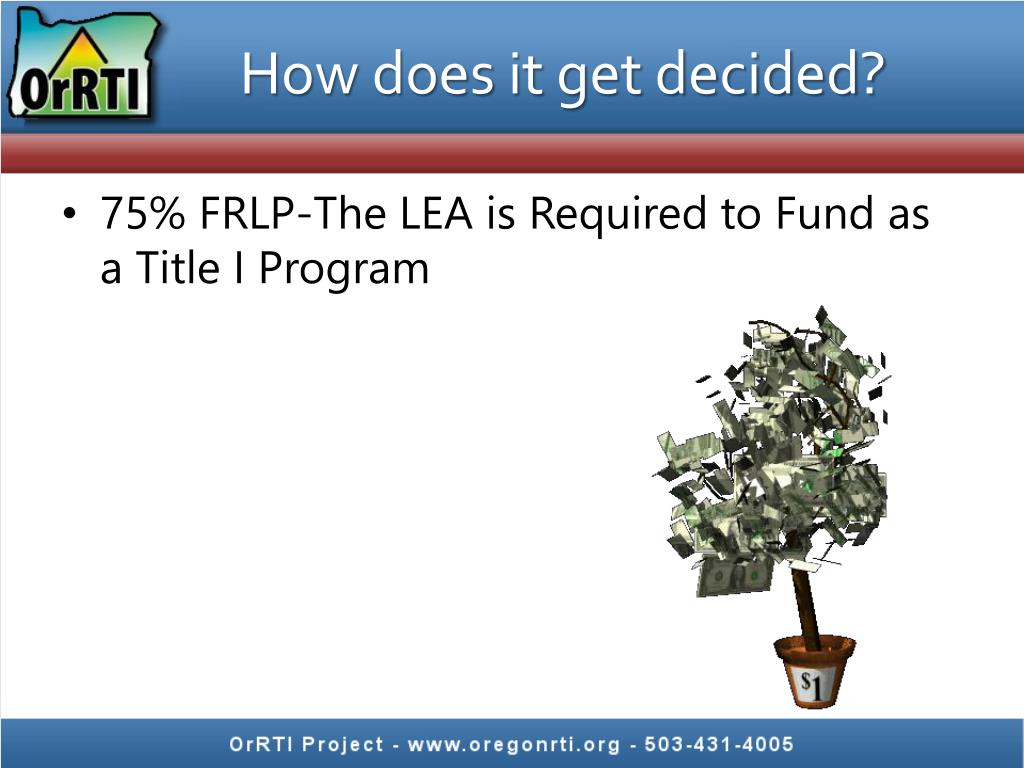 OrRTI

How does it get decided?

• 75% FRLP-The LEA is Required to Fund as a Title I Program

$1

OrRTI Project - www.oregonrti.org - 503-431-4005